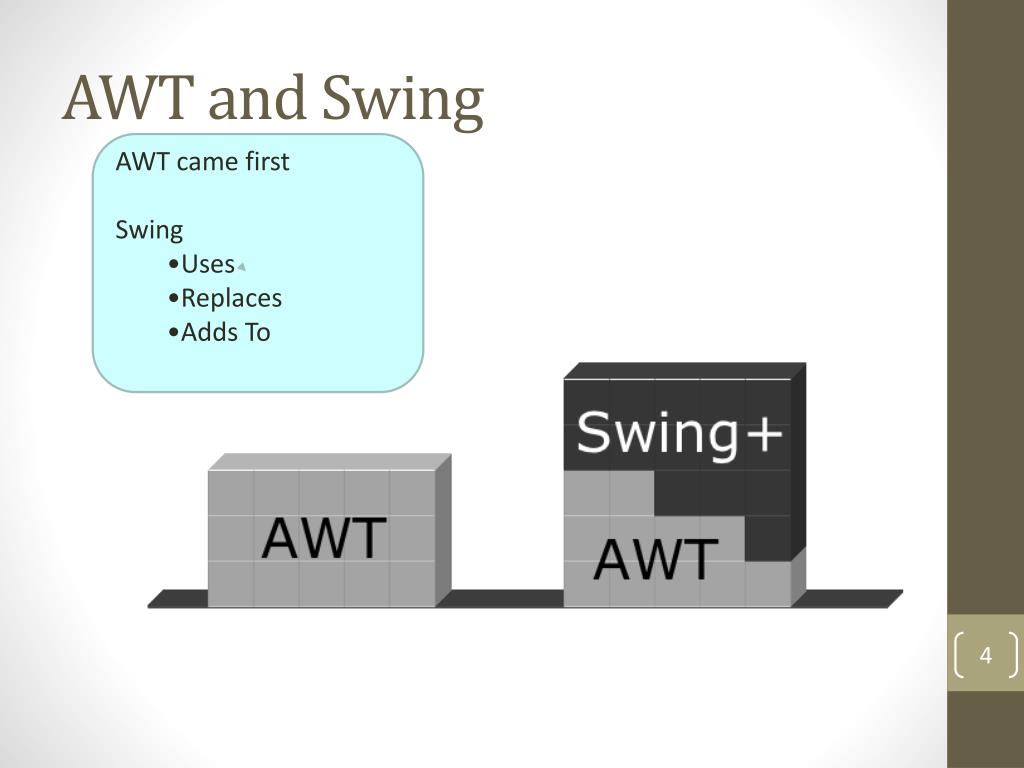 AWT and Swing

AWT came first

Swing
•Uses
•Replaces
•Adds To

AWT

Swing+

AWT

4